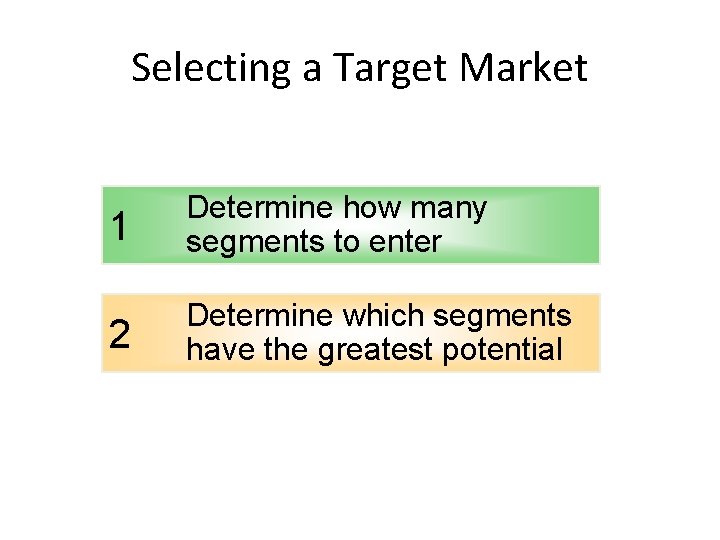 Selecting a Target Market

1 Determine how many segments to enter

2 Determine which segments have the greatest potential